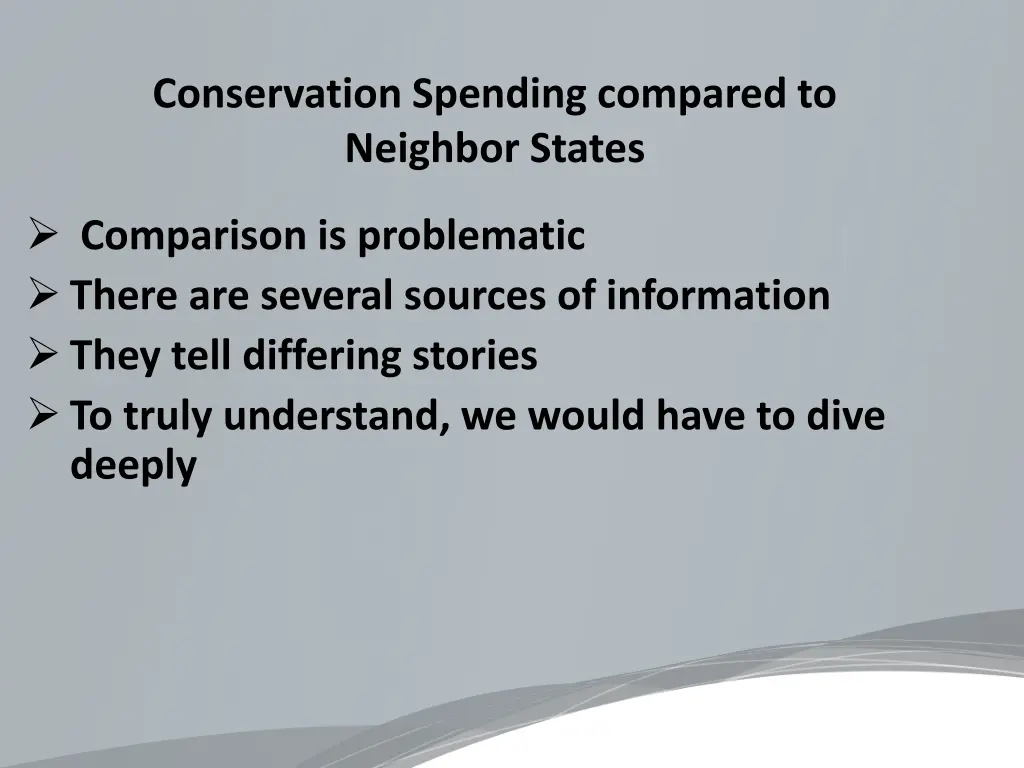 Conservation Spending compared to Neighbor States

➢ Comparison is problematic
➢ There are several sources of information
➢ They tell differing stories
➢ To truly understand, we would have to dive deeply